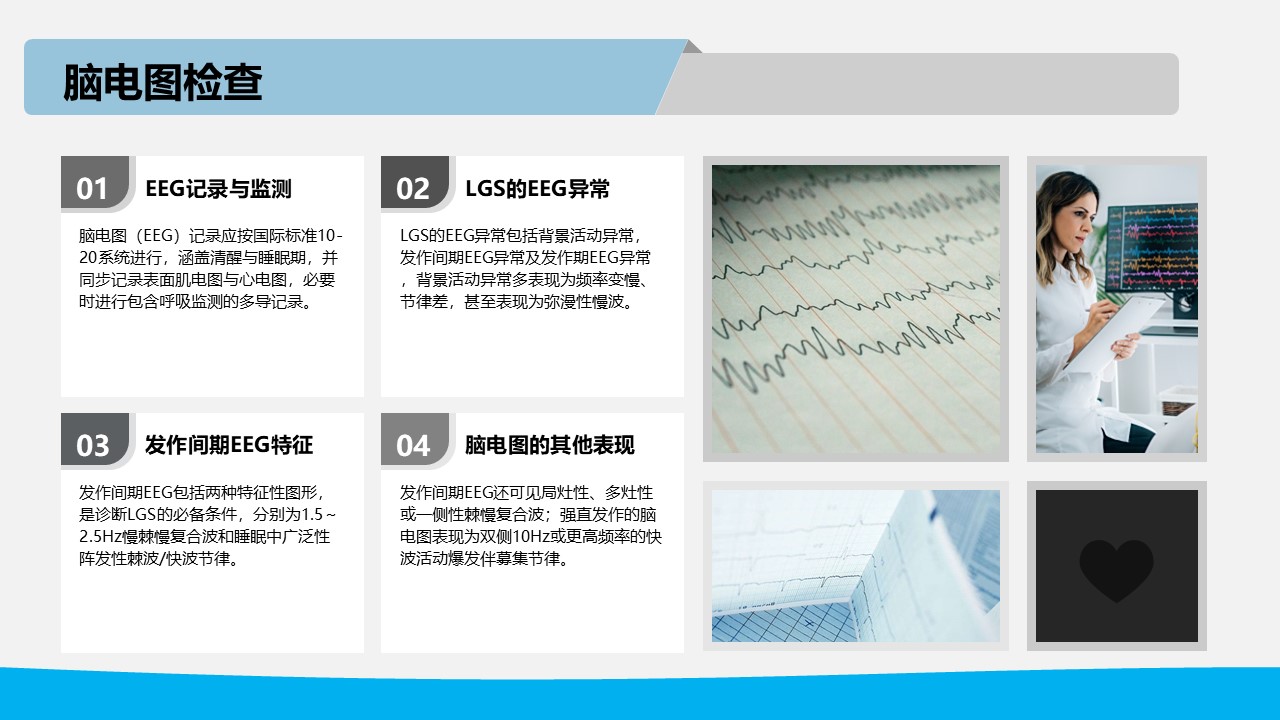 脑电图检查

01 EEG记录与监测

脑电图（EEG）记录应按国际标准10-20系统进行，涵盖清醒与睡眠期，并同步记录表面肌电图与心电图，必要时进行包含呼吸监测的多导记录。

02 LGS的EEG异常

LGS的EEG异常包括背景活动异常，发作间期EEG异常及发作期EEG异常，背景活动异常多表现为频率变慢、节律差，甚至表现为弥漫性慢波。

03 发作间期EEG特征

发作间期EEG包括两种特征性图形，是诊断LGS的必备条件，分别为1.5～2.5Hz慢棘慢复合波和睡眠中广泛性阵发性棘波/快波节律。

04 脑电图的其他表现

发作间期EEG还可见局灶性、多灶性或一侧性棘慢复合波；强直发作的脑电图表现为双侧10Hz或更高频率的快波活动爆发伴募集节律。